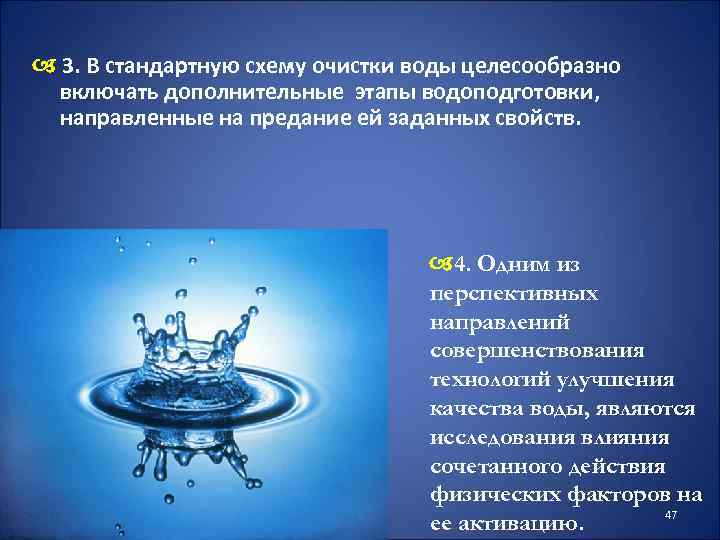 3. В стандартную схему очистки воды целесообразно включать дополнительные этапы водоподготовки, направленные на предание ей заданных свойств.

4. Одним из перспективных направлений совершенствования технологий улучшения качества воды, являются исследования влияния сочетанного действия физических факторов на ее активацию.

47